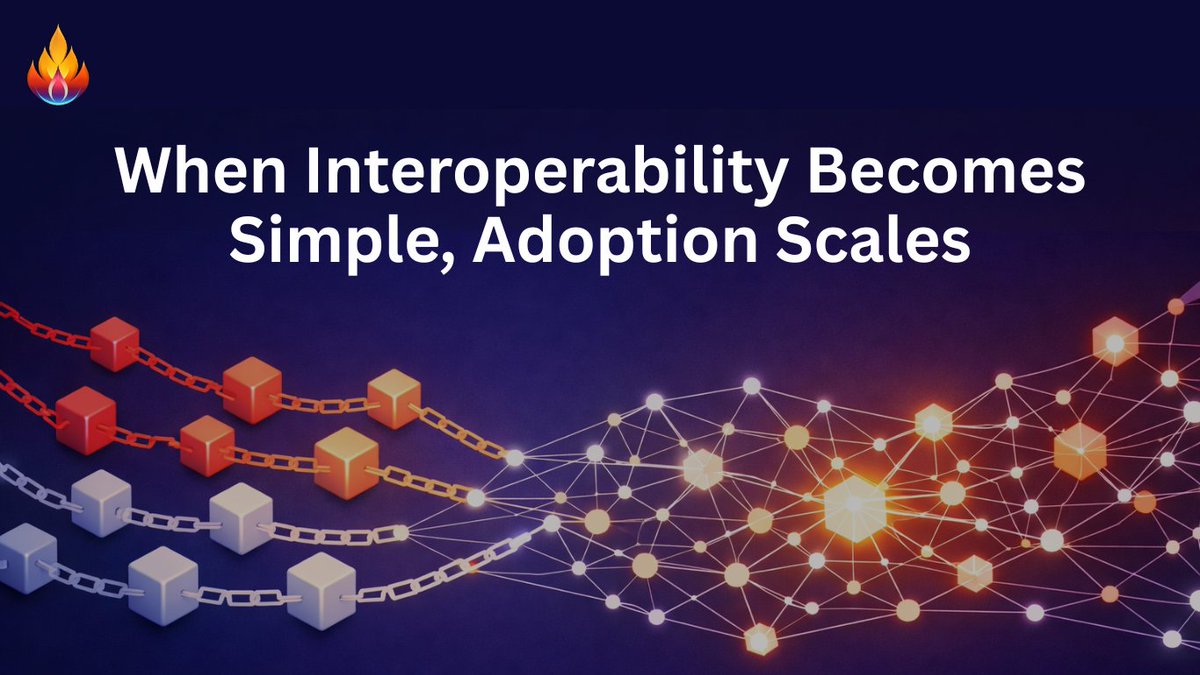 When Interoperability Becomes Simple, Adoption Scales